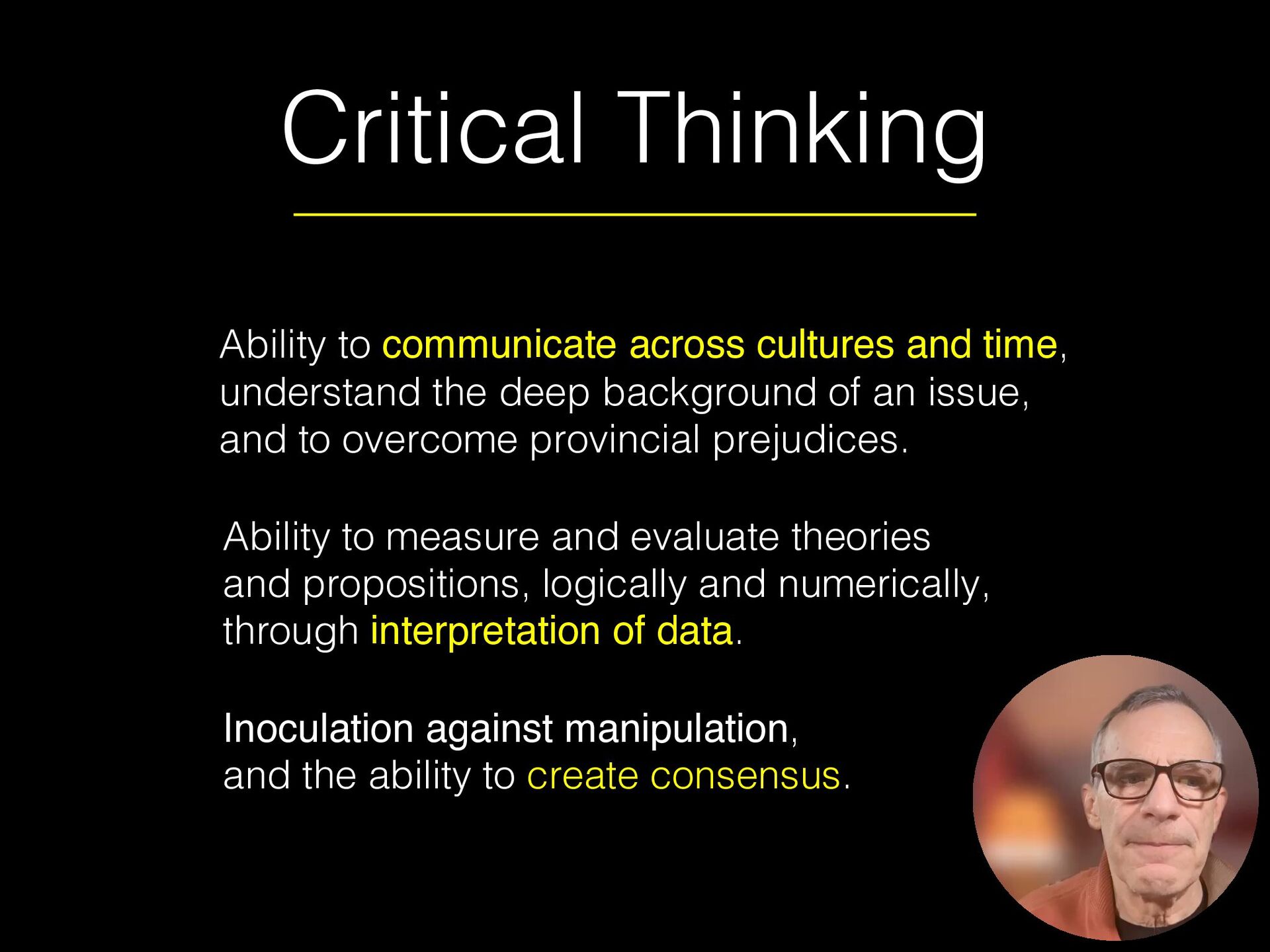 Critical Thinking

Ability to communicate across cultures and time, understand the deep background of an issue, and to overcome provincial prejudices.

Ability to measure and evaluate theories and propositions, logically and numerically, through interpretation of data.

Inoculation against manipulation, and the ability to create consensus.